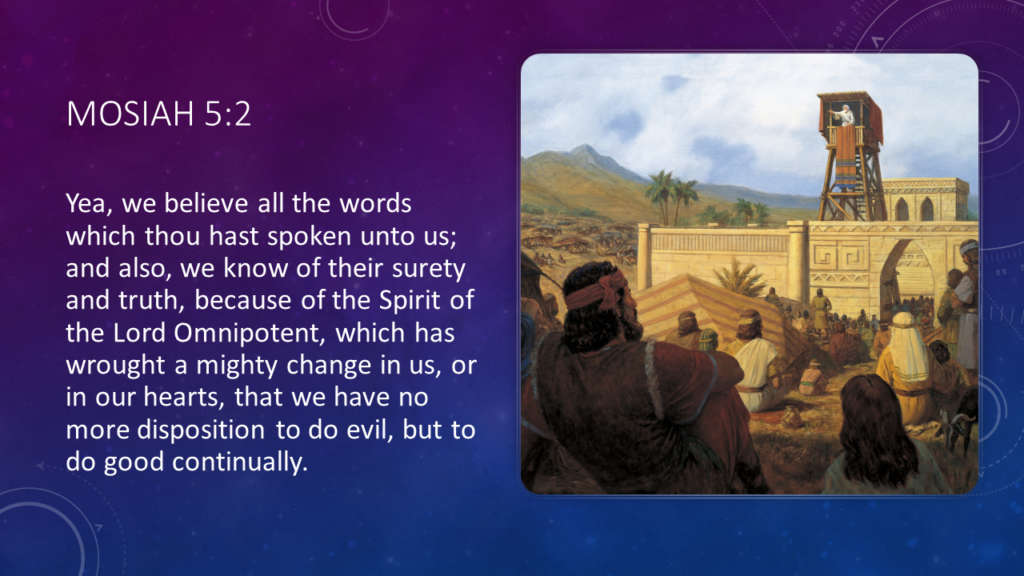 MOSIAH 5:2

Yea, we believe all the words which thou hast spoken unto us; and also, we know of their surety and truth, because of the Spirit of the Lord Omnipotent, which has wrought a mighty change in us, or in our hearts, that we have no more disposition to do evil, but to do good continually.